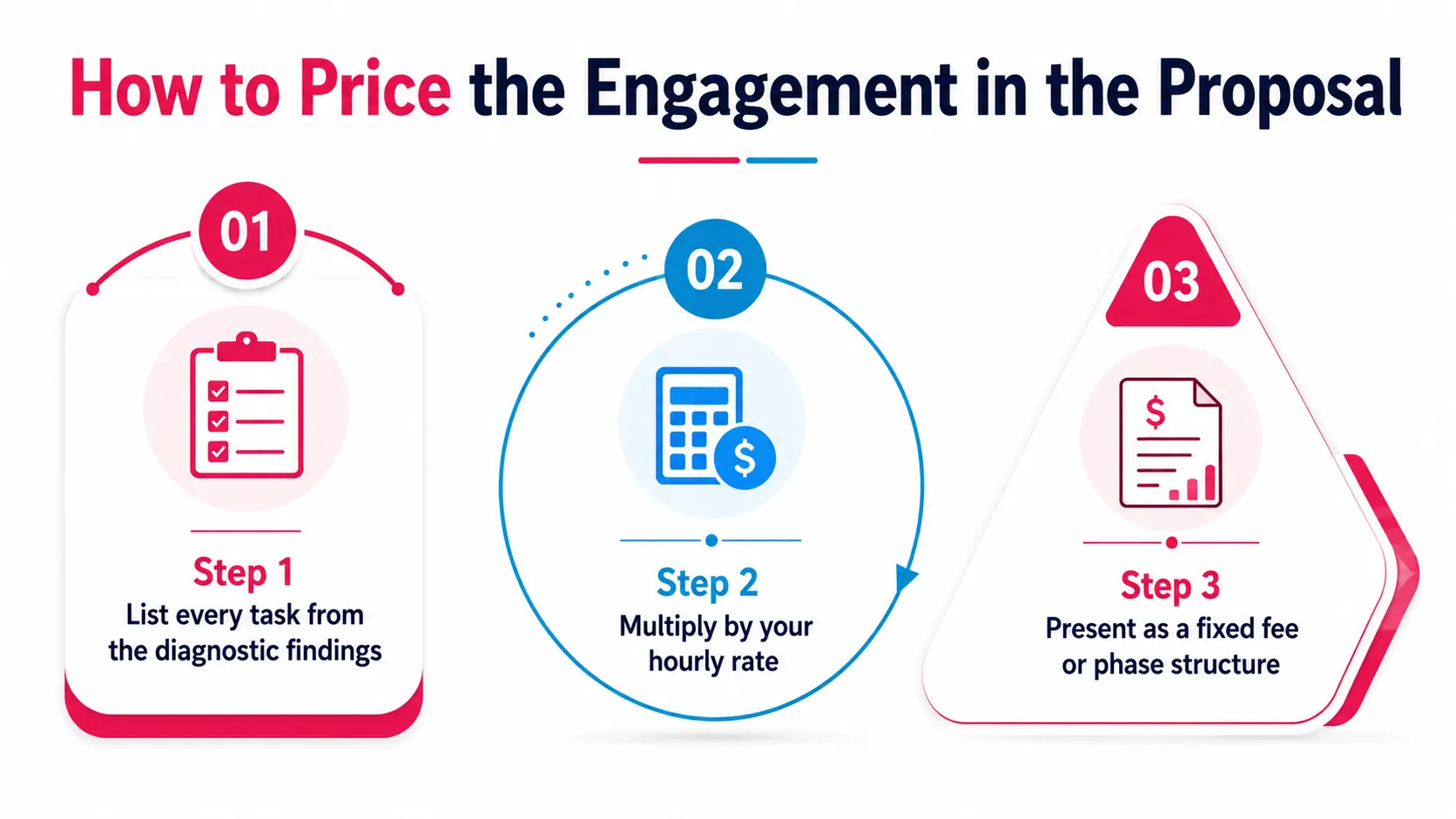 How to Price the Engagement in the Proposal

01

Step 1
List every task from the diagnostic findings

02

$

Step 2
Multiply by your hourly rate

03

$

Step 3
Present as a fixed fee or phase structure